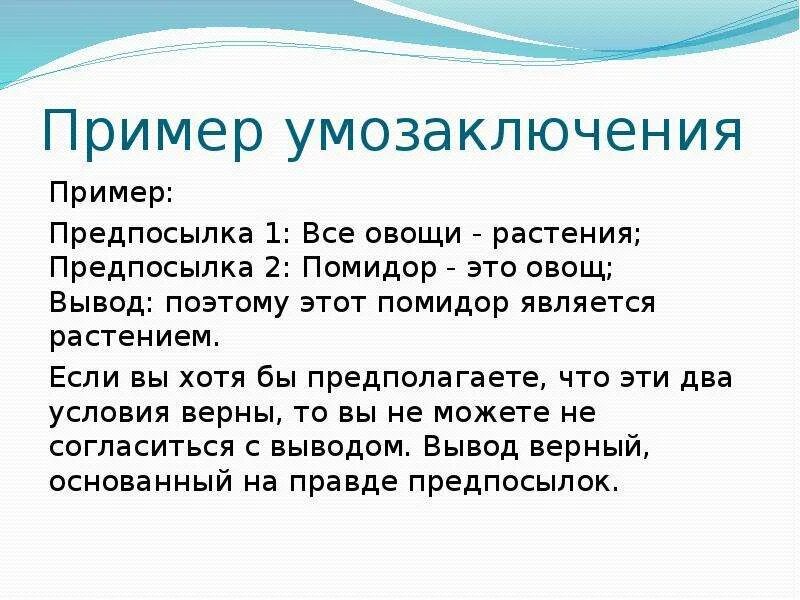 Пример умозаключения

Пример:

Предпосылка 1: Все овощи - растения;
Предпосылка 2: Помидор - это овощ;
Вывод: поэтому этот помидор является растением.

Если вы хотя бы предполагаете, что эти два условия верны, то вы не можете не согласиться с выводом. Вывод верный, основанный на правде предпосылок.